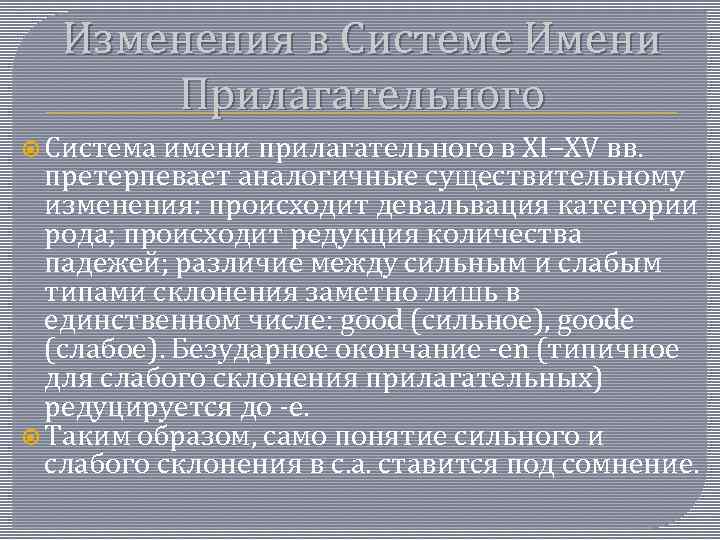 Изменения в Системе Имени Прилагательного

Система имени прилагательного в XI–XV вв. претерпевает аналогичные существительному изменения: происходит девальвация категории рода; происходит редукция количества падежей; различие между сильным и слабым типами склонения заметно лишь в единственном числе: good (сильное), goode (слабое). Безударное окончание -en (типичное для слабого склонения прилагательных) редуцируется до -e.

Таким образом, само понятие сильного и слабого склонения в с.а. ставится под сомнение.